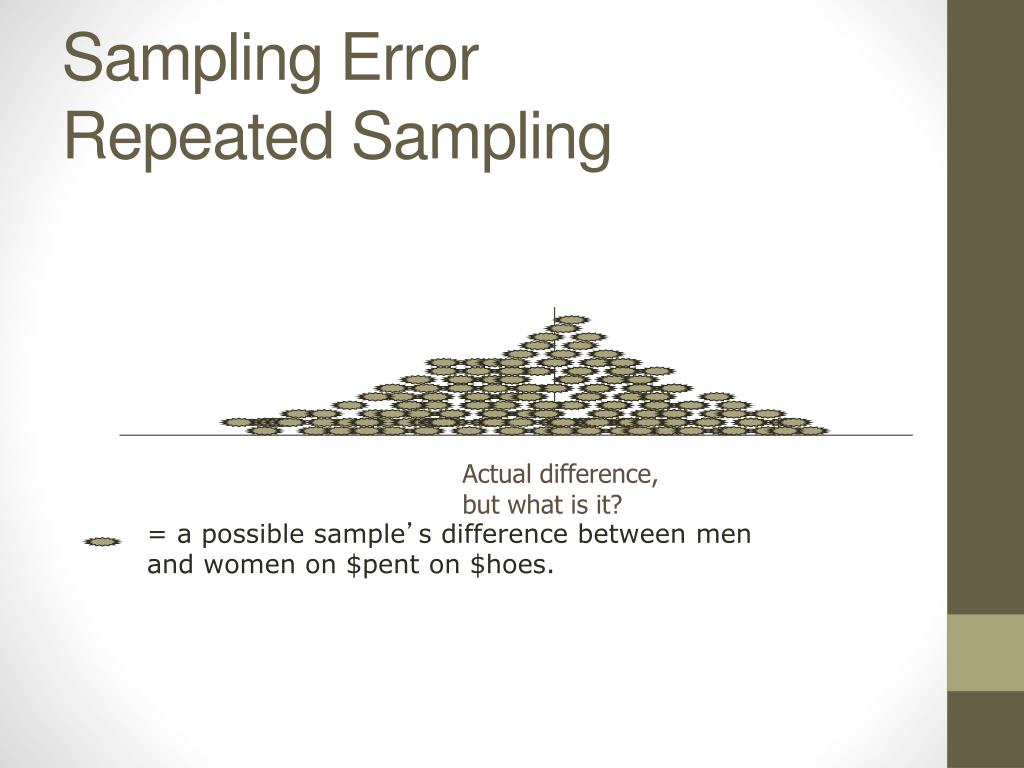 Sampling Error
Repeated Sampling

Actual difference, but what is it?

= a possible sample's difference between men and women on \$pent on \$hoes.